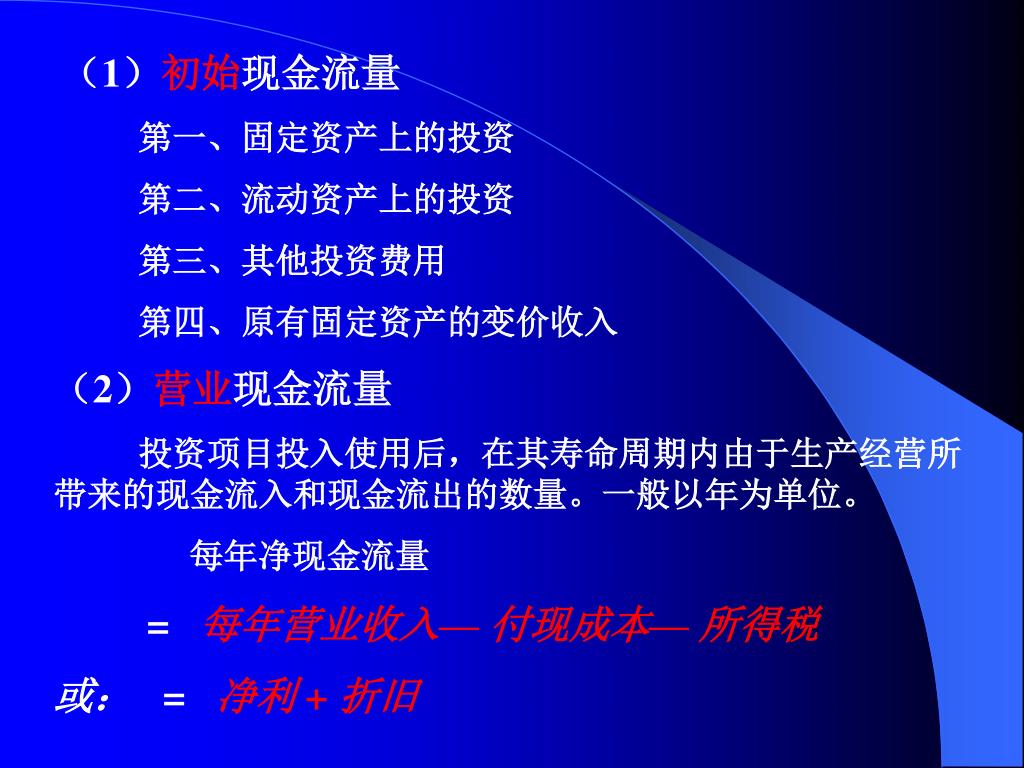 （1）初始现金流量

第一、固定资产上的投资

第二、流动资产上的投资

第三、其他投资费用

第四、原有固定资产的变价收入

（2）营业现金流量

投资项目投入使用后，在其寿命周期内由于生产经营所带来的现金流入和现金流出的数量。一般以年为单位。

每年净现金流量

= 每年营业收入— 付现成本— 所得税

或： = 净利 + 折旧